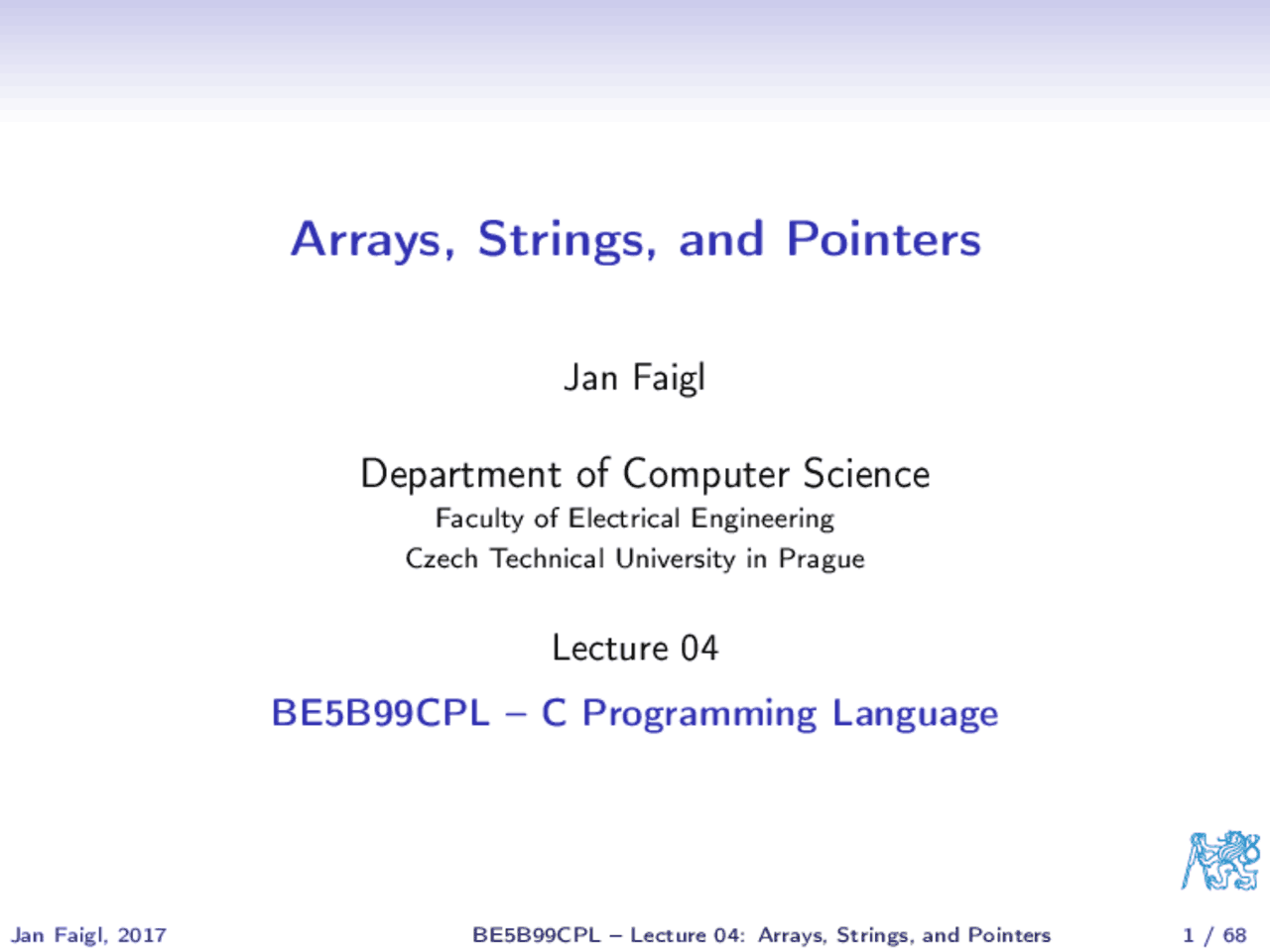 Arrays, Strings, and Pointers

Jan Faigl

Department of Computer Science
Faculty of Electrical Engineering
Czech Technical University in Prague

Lecture 04

BE5B99CPL – C Programming Language

Jan Faigl, 2017 BE5B99CPL – Lecture 04: Arrays, Strings, and Pointers 1 / 68